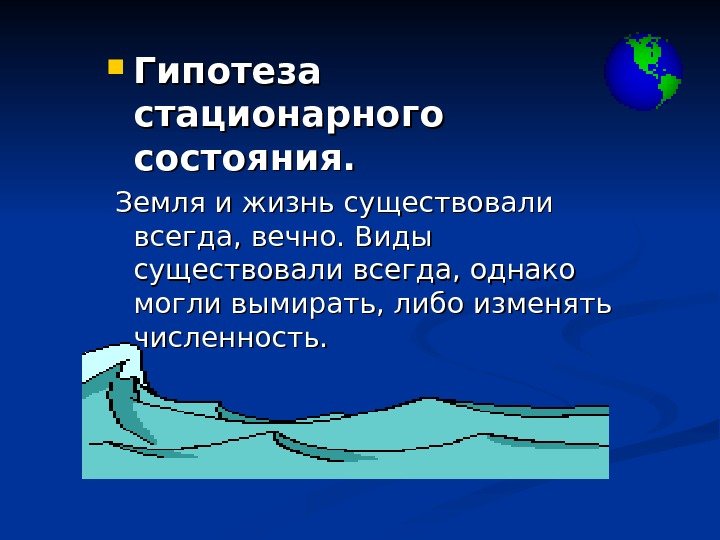 Гипотеза стационарного состояния.

Земля и жизнь существовали всегда, вечно. Виды существовали всегда, однако могли вымирать, либо изменять численность.